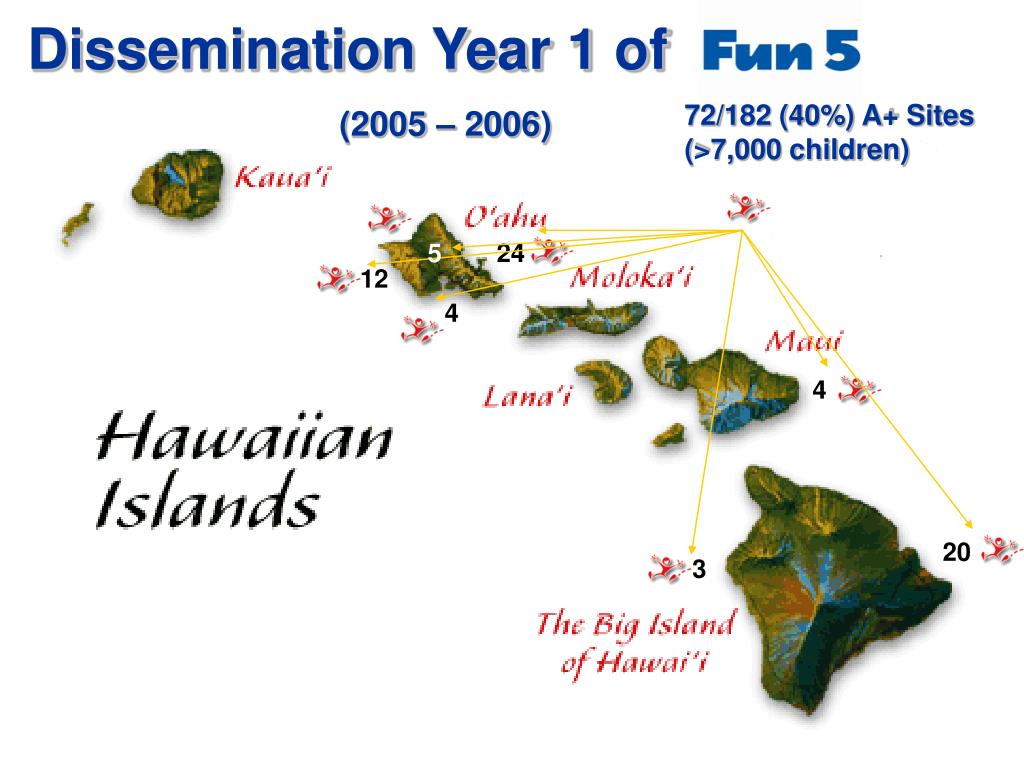 Dissemination Year 1 of Fun 5

(2005 – 2006)

72/182 (40%) A+ Sites (>7,000 children)

Kaua'i

O'ahu

5

24

12

4

Moloka'i

Maui

4

Lana'i

Hawaiian Islands

20

3

The Big Island of Hawai'i